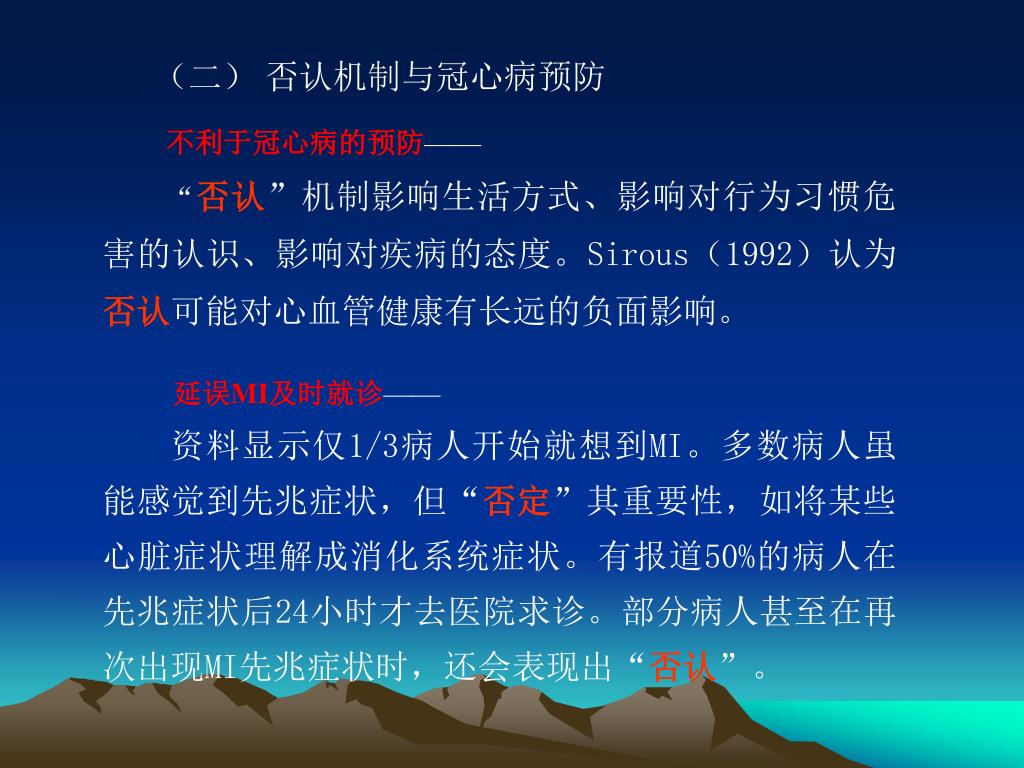 （二） 否认机制与冠心病预防

不利于冠心病的预防——

“否认”机制影响生活方式、影响对行为习惯危害的认识、影响对疾病的态度。Sirous（1992）认为否认可能对心血管健康有长远的负面影响。

延误MI及时就诊——

资料显示仅1/3病人开始就想到MI。多数病人虽能感觉到先兆症状，但“否定”其重要性，如将某些心脏症状理解成消化系统症状。有报道50%的病人在先兆症状后24小时才去医院求诊。部分病人甚至在再次出现MI先兆症状时，还会表现出“否认”。